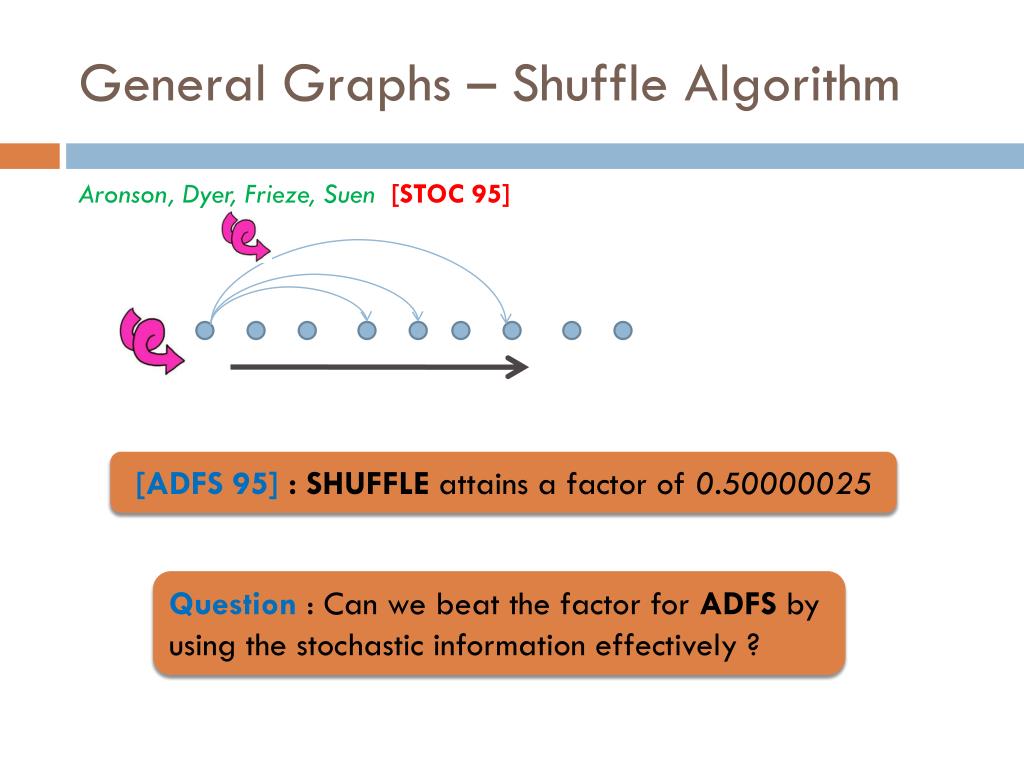 General Graphs – Shuffle Algorithm

Aronson, Dyer, Frieze, Suen [STOC 95]

[ADFS 95] : SHUFFLE attains a factor of 0.50000025

Question : Can we beat the factor for ADFS by using the stochastic information effectively ?